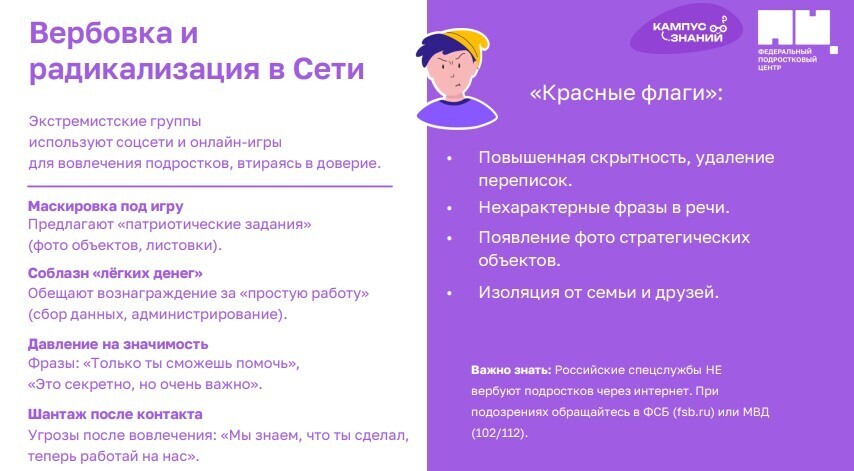 Вербовка и радикализация в Сети

Экстремистские группы используют соцсети и онлайн-игры для вовлечения подростков, втираясь в доверие.

Маскировка под игру
Предлагают «патриотические задания» (фото объектов, листовки).

Соблазн «лёгких денег»
Обещают вознаграждение за «простую работу» (сбор данных, администрирование).

Давление на значимость
Фразы: «Только ты сможешь помочь», «Это секретно, но очень важно».

Шантаж после контакта
Угрозы после вовлечения: «Мы знаем, что ты сделал, теперь работай на нас».

КАМПУС ЗНАНИЙ

ФЕДЕРАЛЬНЫЙ ПОДРОСТКОВЫЙ ЦЕНТР

«Красные флаги»:

• Повышенная скрытность, удаление переписок.
• Нехарактерные фразы в речи.
• Появление фото стратегических объектов.
• Изоляция от семьи и друзей.

Важно знать: Российские спецслужбы НЕ вербуют подростков через интернет. При подозрениях обращайтесь в ФСБ (fsb.ru) или МВД (102/112).